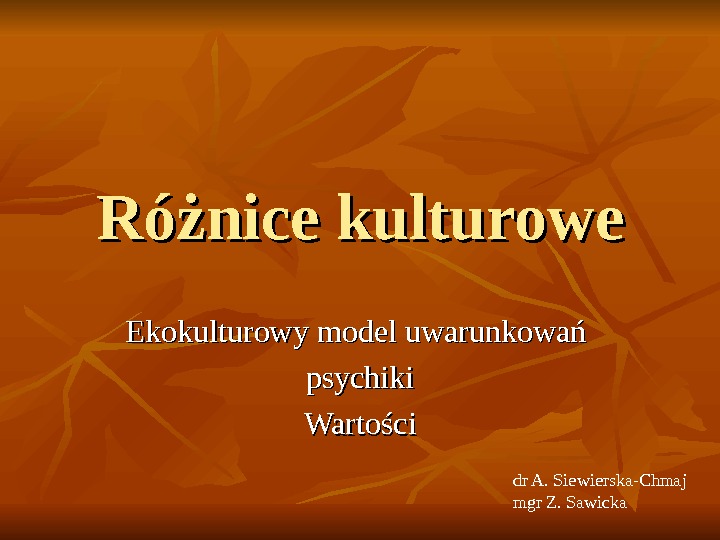 Różnice kulturowe

Ekokulturowy model uwarunkowań psychiki

Wartości

dr A. Siewierska-Chmaj
mgr Z. Sawicka